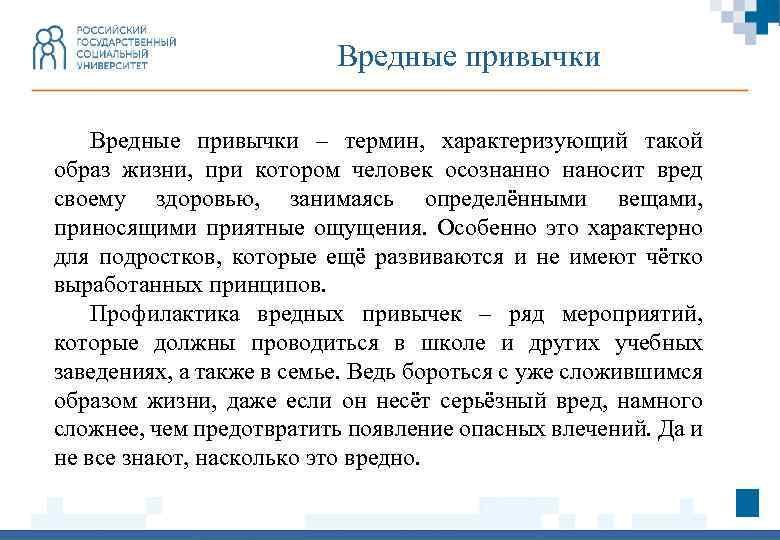 РОССИЙСКИЙ ГОСУДАРСТВЕННЫЙ СОЦИАЛЬНЫЙ УНИВЕРСИТЕТ

Вредные привычки

Вредные привычки – термин, характеризующий такой образ жизни, при котором человек осознанно наносит вред своему здоровью, занимаясь определёнными вещами, приносящими приятные ощущения. Особенно это характерно для подростков, которые ещё развиваются и не имеют чётко выработанных принципов.

Профилактика вредных привычек – ряд мероприятий, которые должны проводиться в школе и других учебных заведениях, а также в семье. Ведь бороться с уже сложившимся образом жизни, даже если он несёт серьёзный вред, намного сложнее, чем предотвратить появление опасных влечений. Да и не все знают, насколько это вредно.